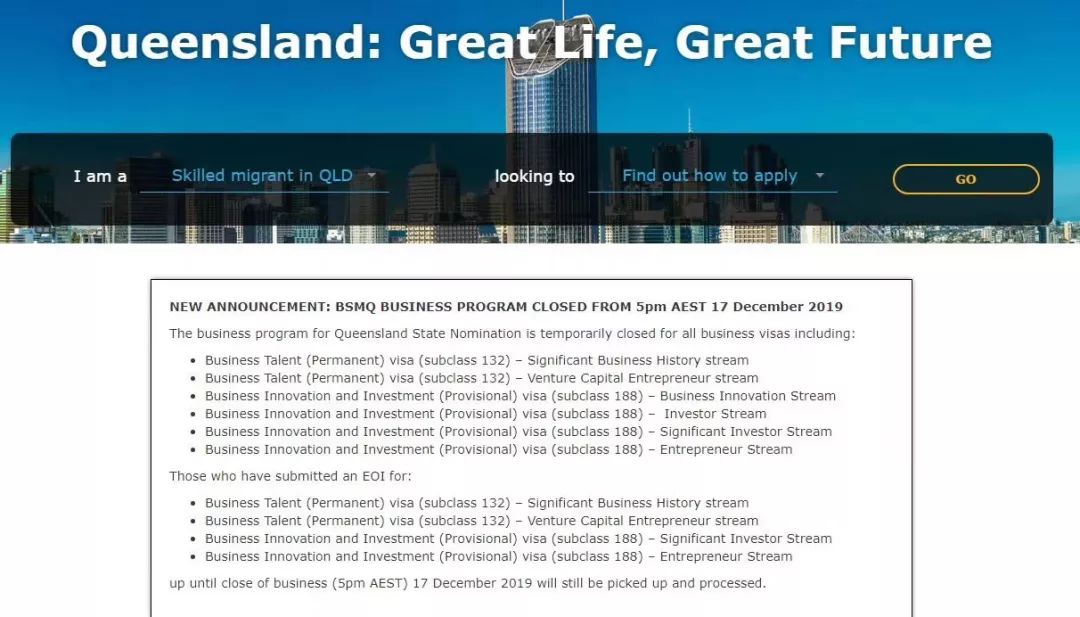 Queensland: Great Life, Great Future

I am a Skilled migrant in QLD looking to Find out how to apply GO

NEW ANNOUNCEMENT: BSMQ BUSINESS PROGRAM CLOSED FROM 5pm AEST 17 December 2019

The business program for Queensland State Nomination is temporarily closed for all business visas including:

- Business Talent (Permanent) visa (subclass 132) – Significant Business History stream
- Business Talent (Permanent) visa (subclass 132) – Venture Capital Entrepreneur stream
- Business Innovation and Investment (Provisional) visa (subclass 188) – Business Innovation Stream
- Business Innovation and Investment (Provisional) visa (subclass 188) – Investor Stream
- Business Innovation and Investment (Provisional) visa (subclass 188) – Significant Investor Stream
- Business Innovation and Investment (Provisional) visa (subclass 188) – Entrepreneur Stream

Those who have submitted an EOI for:

- Business Talent (Permanent) visa (subclass 132) – Significant Business History stream
- Business Talent (Permanent) visa (subclass 132) – Venture Capital Entrepreneur stream
- Business Innovation and Investment (Provisional) visa (subclass 188) – Significant Investor Stream
- Business Innovation and Investment (Provisional) visa (subclass 188) – Entrepreneur Stream

up until close of business (5pm AEST) 17 December 2019 will still be picked up and processed.